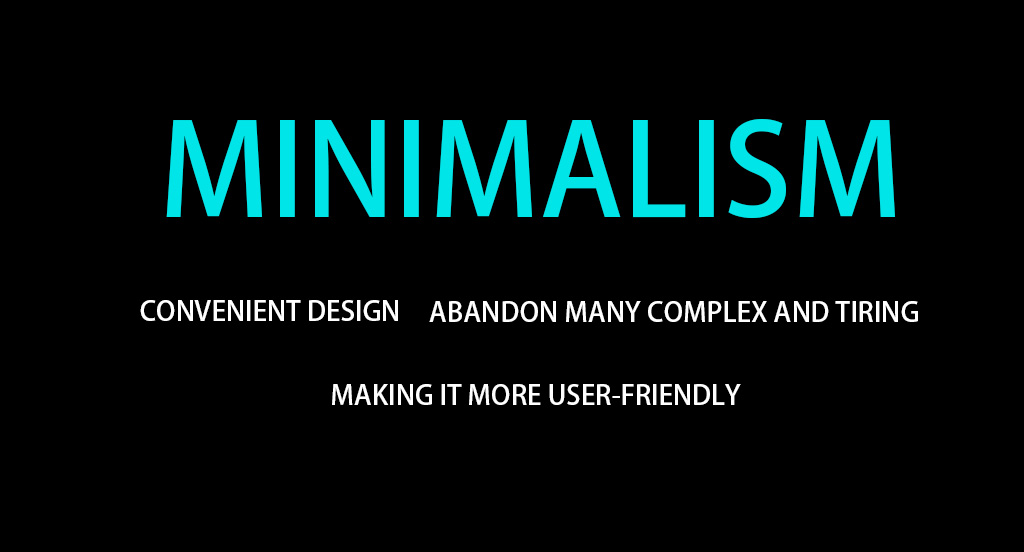 MINIMALISM

CONVENIENT DESIGN ABANDON MANY COMPLEX AND TIRING

MAKING IT MORE USER-FRIENDLY